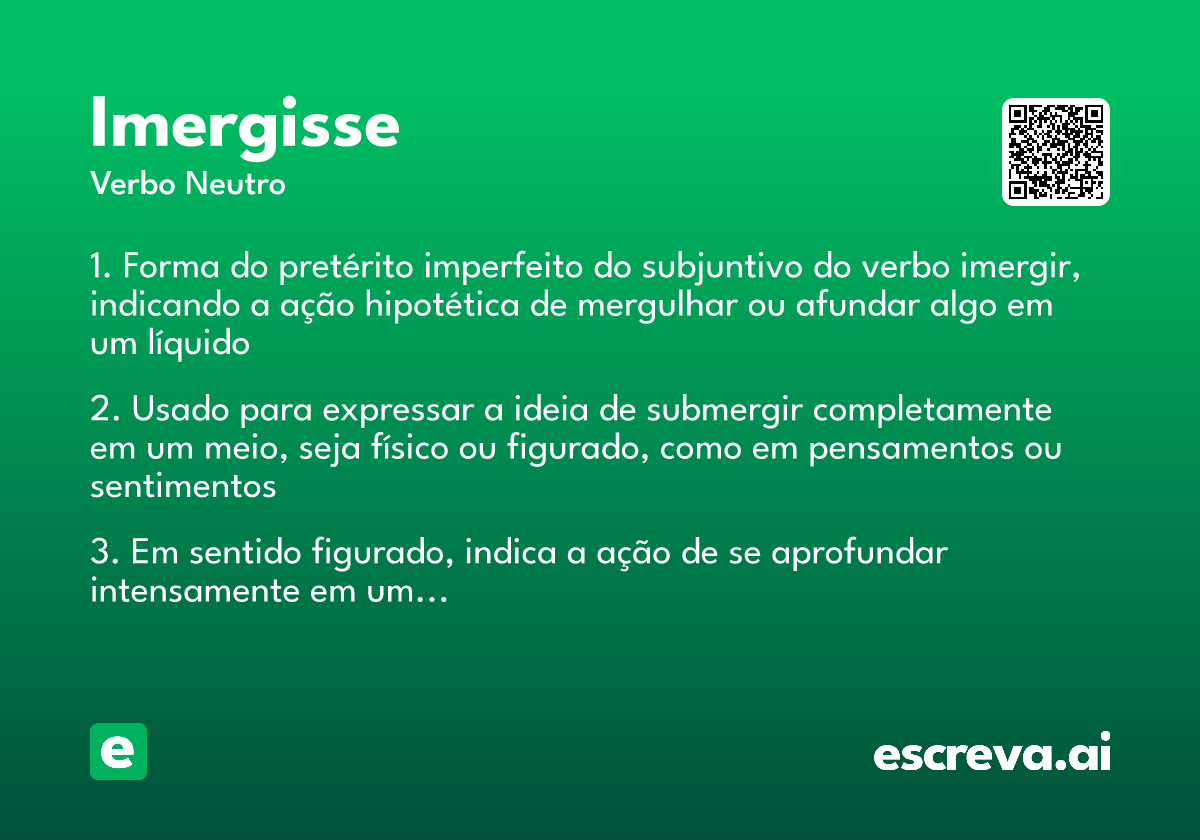 Imergisse
Verbo Neutro

1. Forma do pretérito imperfeito do subjuntivo do verbo imergir, indicando a ação hipotética de mergulhar ou afundar algo em um líquido

2. Usado para expressar a ideia de submergir completamente em um meio, seja físico ou figurado, como em pensamentos ou sentimentos

3. Em sentido figurado, indica a ação de se aprofundar intensamente em um…

e

escreva.ai